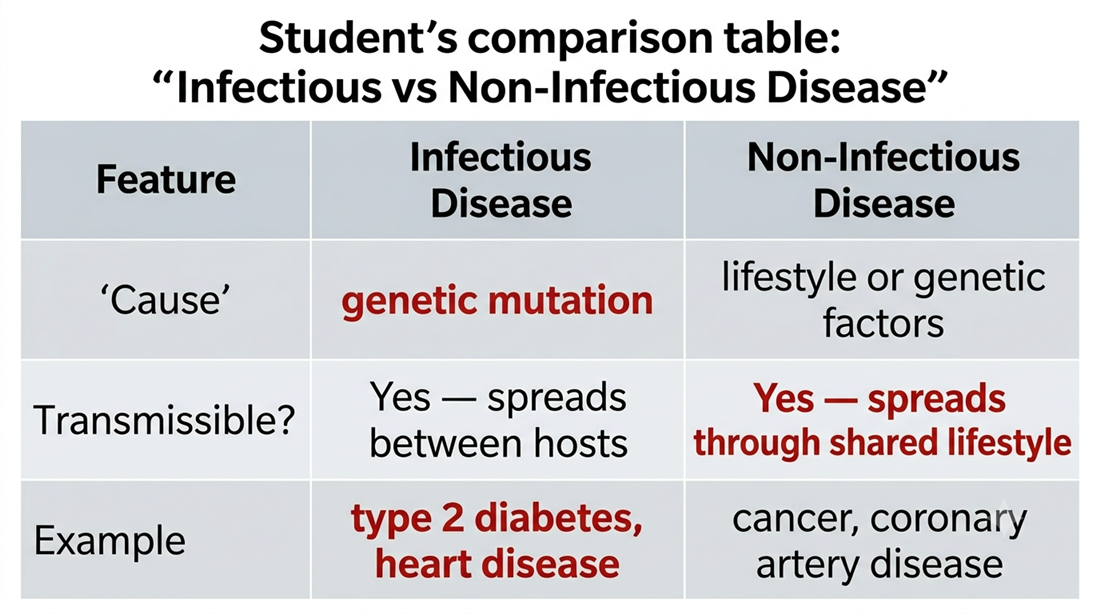 Student’s comparison table:
“Infectious vs Non-Infectious Disease”

| Feature | Infectious Disease | Non-Infectious Disease |
|---|---|---|
| ‘Cause’ | genetic mutation | lifestyle or genetic factors |
| Transmissible? | Yes — spreads between hosts | Yes — spreads through shared lifestyle |
| Example | type 2 diabetes, heart disease | cancer, coronary artery disease |